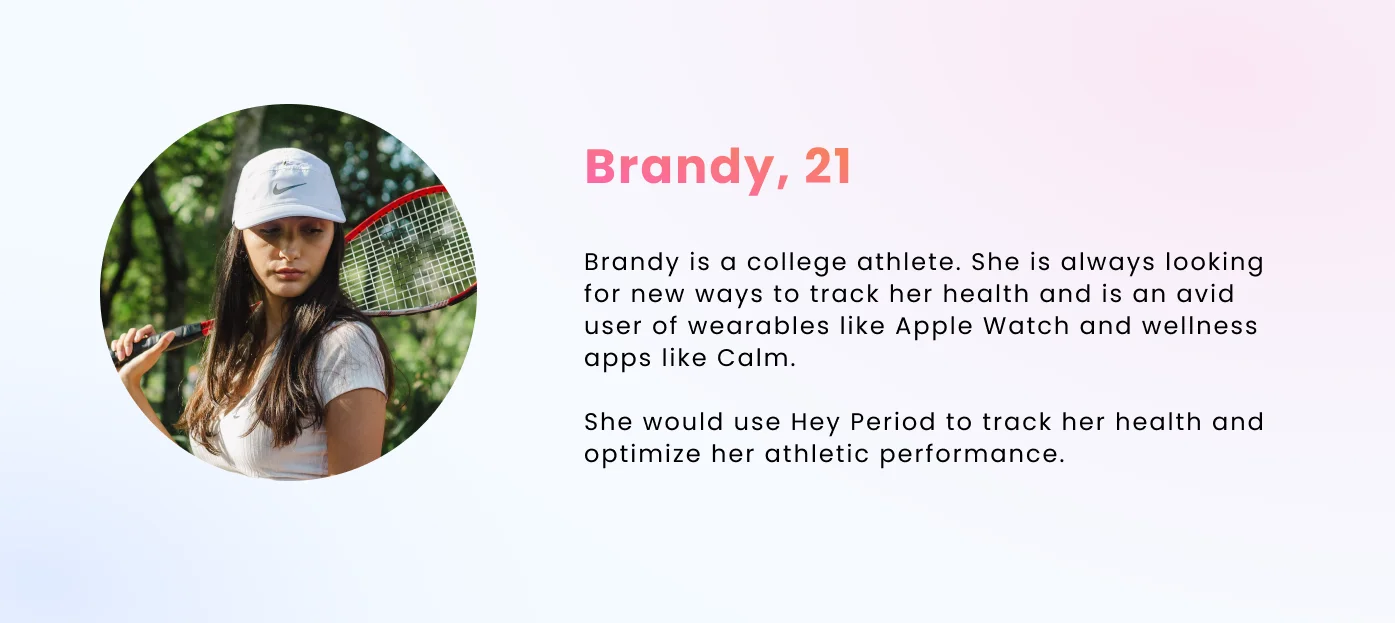 Brandy, 21

Brandy is a college athlete. She is always looking for new ways to track her health and is an avid user of wearables like Apple Watch and wellness apps like Calm.

She would use Hey Period to track her health and optimize her athletic performance.